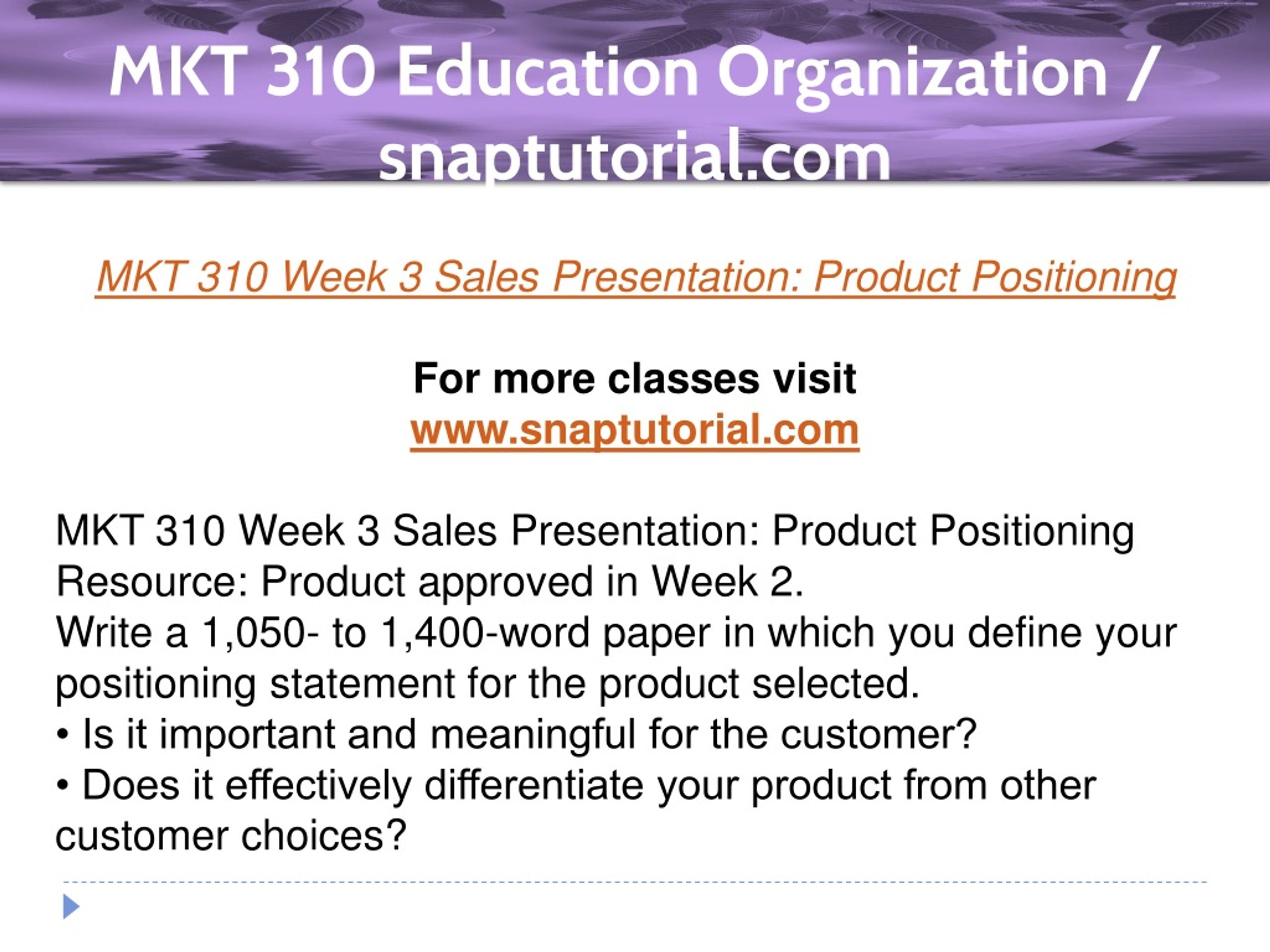 MKT 310 Education Organization / snaptutorial.com

MKT 310 Week 3 Sales Presentation: Product Positioning

For more classes visit
www.snaptutorial.com

MKT 310 Week 3 Sales Presentation: Product Positioning
Resource: Product approved in Week 2.
Write a 1,050- to 1,400-word paper in which you define your positioning statement for the product selected.
• Is it important and meaningful for the customer?
• Does it effectively differentiate your product from other customer choices?